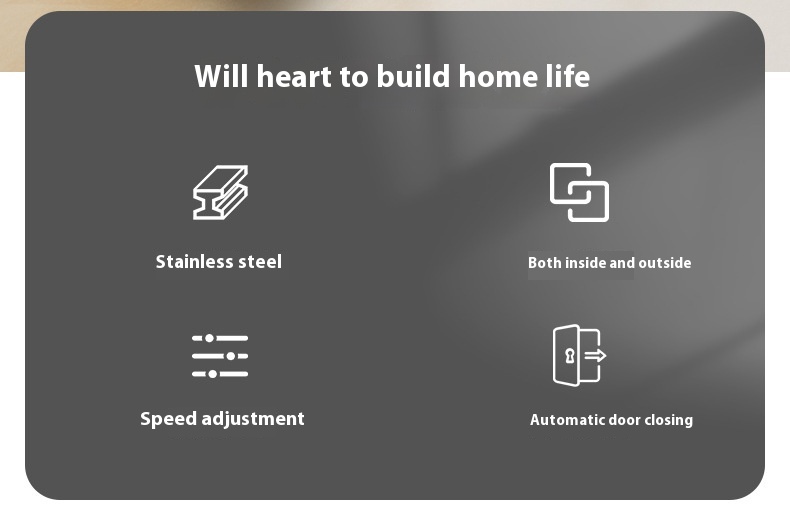 Will heart to build home life

Stainless steel

Both inside and outside

Speed adjustment

Automatic door closing